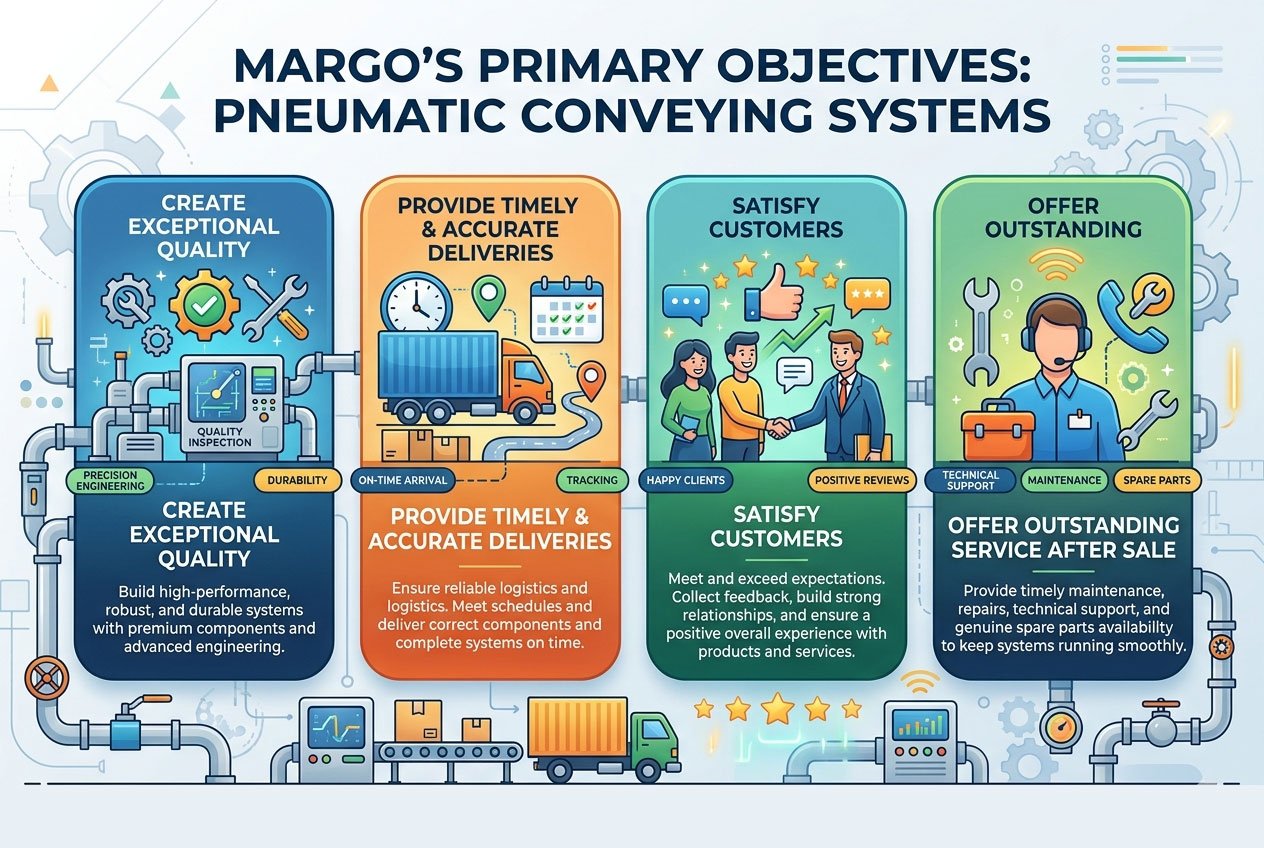 MARGO'S PRIMARY OBJECTIVES: PNEUMATIC CONVEYING SYSTEMS

CREATE EXCEPTIONAL QUALITY

QUALITY INSPECTION

PRECISION ENGINEERING

DURABILITY

CREATE EXCEPTIONAL QUALITY

Build high-performance, robust, and durable systems with premium components and advanced engineering.

PROVIDE TIMELY & ACCURATE DELIVERIES

ON-TIME ARRIVAL

TRACKING

PROVIDE TIMELY & ACCURATE DELIVERIES

Ensure reliable logistics and logistics. Meet schedules and deliver correct components and complete systems on time.

SATISFY CUSTOMERS

HAPPY CLIENTS

POSITIVE REVIEWS

SATISFY CUSTOMERS

Meet and exceed expectations. Collect feedback, build strong relationships, and ensure a positive overall experience with products and services.

OFFER OUTSTANDING

TECHNICAL SUPPORT

MAINTENANCE

SPARE PARTS

OFFER OUTSTANDING SERVICE AFTER SALE

Provide timely maintenance, repairs, technical support, and genuine spare parts availabilty to keep systems running smoothly.